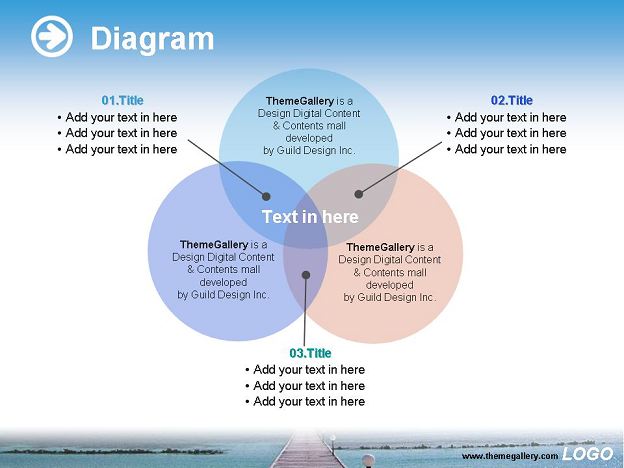 Diagram

01.Title
• Add your text in here
• Add your text in here
• Add your text in here

ThemeGallery is a Design Digital Content & Contents mall developed by Guild Design Inc.

02.Title
• Add your text in here
• Add your text in here
• Add your text in here

Text in here

ThemeGallery is a Design Digital Content & Contents mall developed by Guild Design Inc.

ThemeGallery is a Design Digital Content & Contents mall developed by Guild Design Inc.

03.Title
• Add your text in here
• Add your text in here
• Add your text in here

www.themegallery.com LOGO